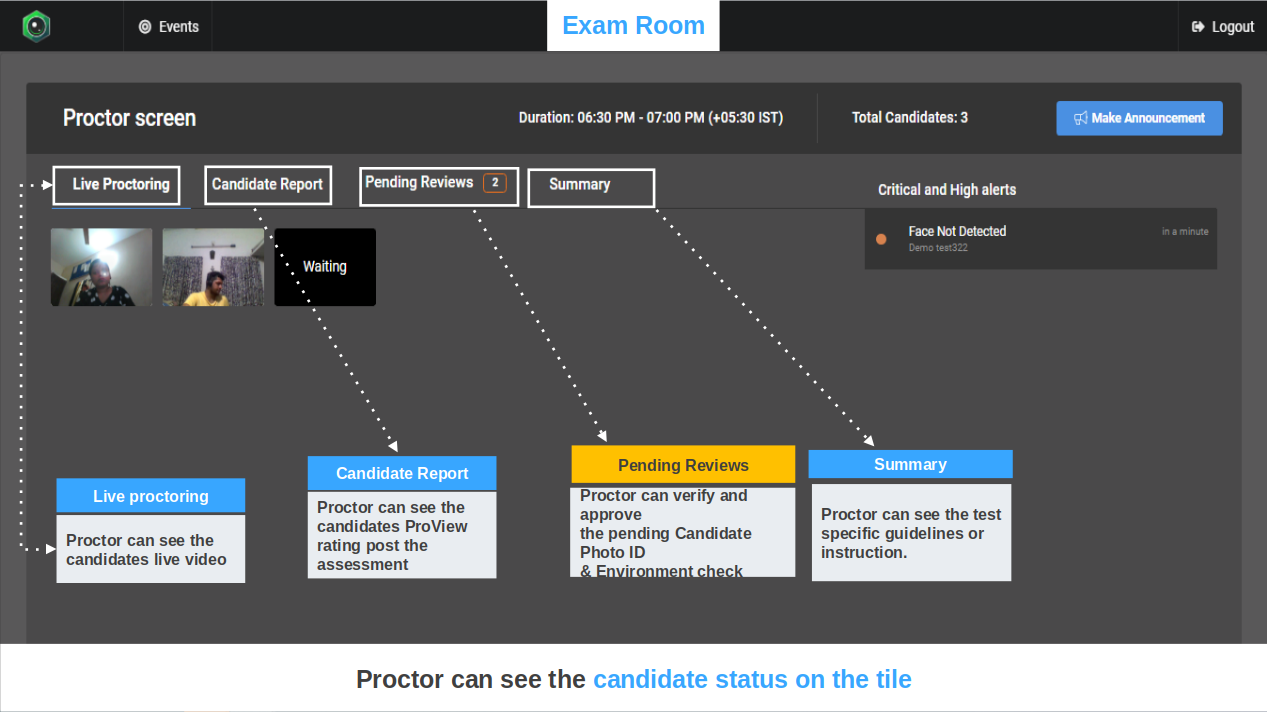 Events

Exam Room

Logout

Proctor screen

Duration: 06:30 PM - 07:00 PM (+05:30 IST)

Total Candidates: 3

Make Announcement

Live Proctoring

Candidate Report

Pending Reviews 2

Summary

Critical and High alerts

Face Not Detected
Demo test322
in a minute

Waiting

Live proctoring

Proctor can see the candidates live video

Candidate Report

Proctor can see the candidates ProView rating post the assessment

Pending Reviews

Proctor can verify and approve
the pending Candidate Photo ID
& Environment check

Summary

Proctor can see the test specific guidelines or instruction.

Proctor can see the candidate status on the tile